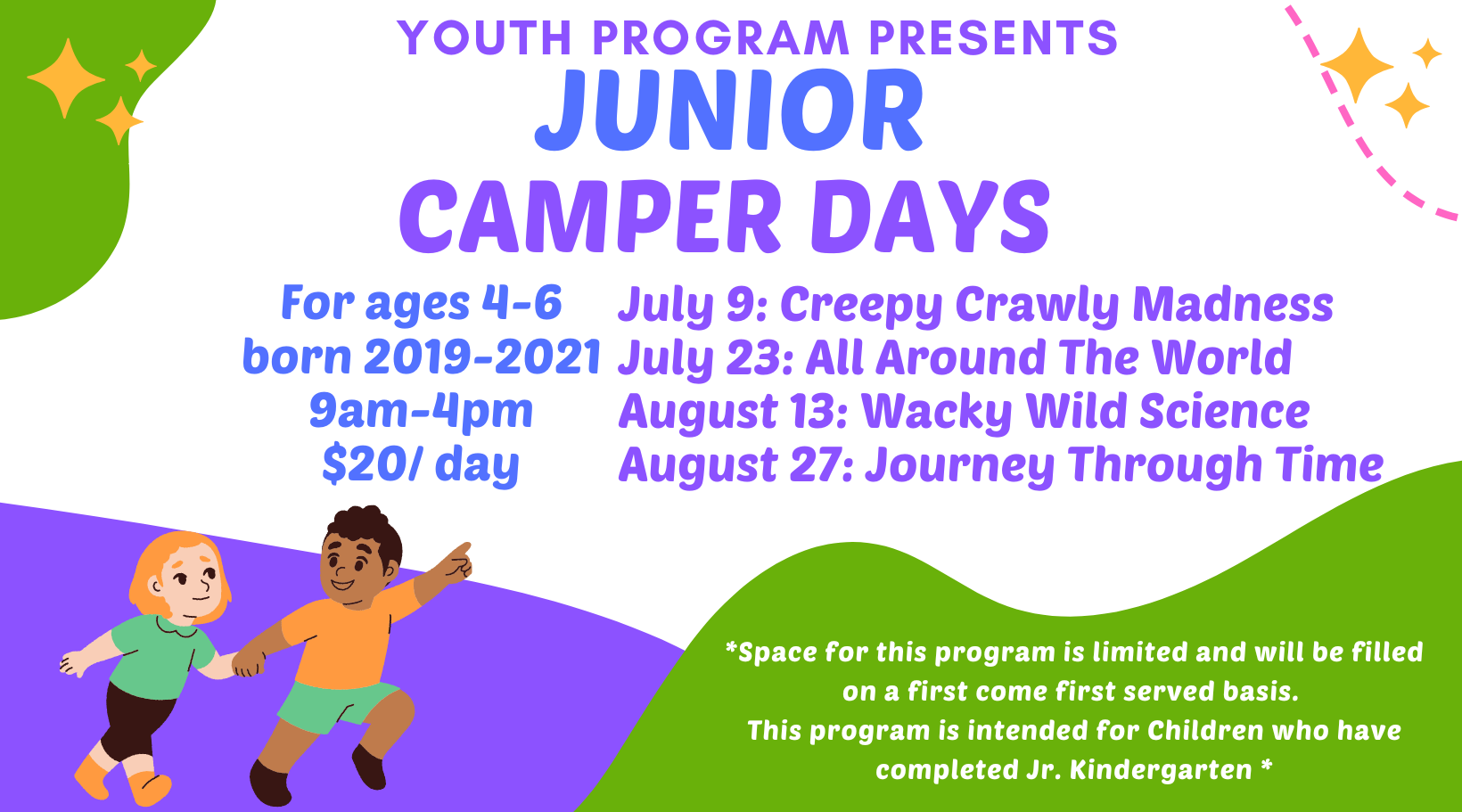 YOUTH PROGRAM PRESENTS
JUNIOR
CAMPER DAYS

For ages 4-6
born 2019-2021
9am-4pm
$20/ day

July 9: Creepy Crawly Madness
July 23: All Around The World
August 13: Wacky Wild Science
August 27: Journey Through Time

*Space for this program is limited and will be filled on a first come first served basis.
This program is intended for Children who have completed Jr. Kindergarten *